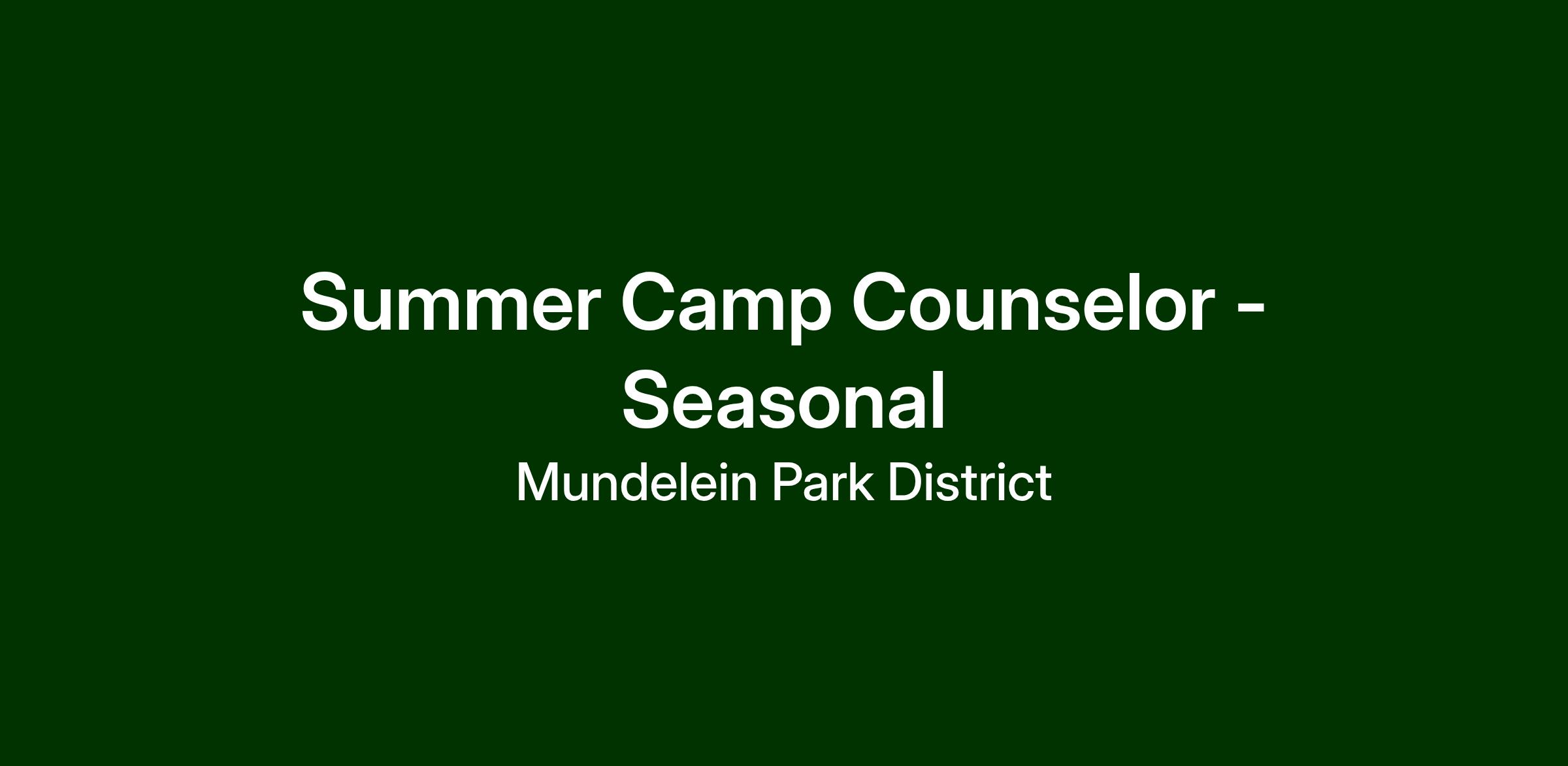 Summer Camp Counselor - Seasonal

Mundelein Park District